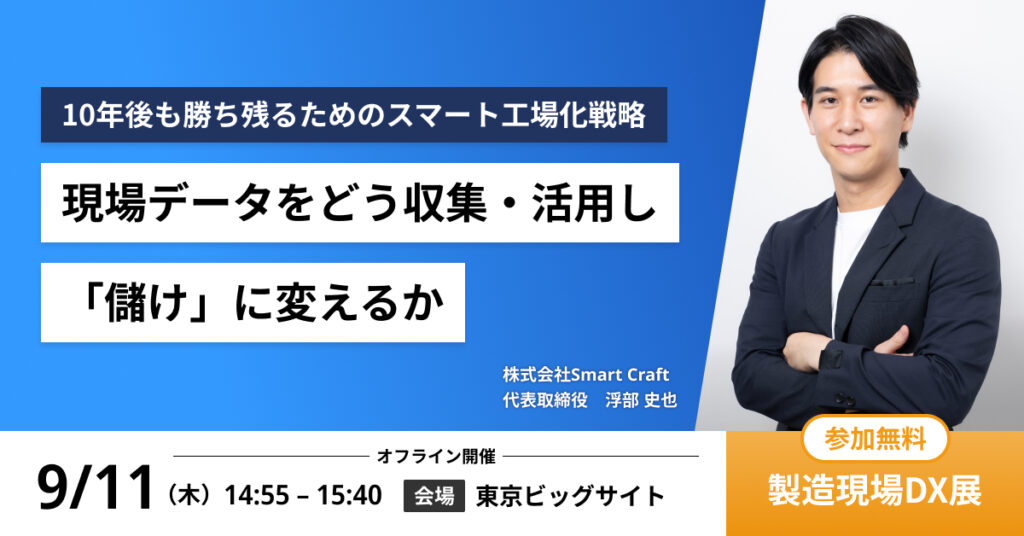 10年後も勝ち残るためのスマート工場化戦略

現場データをどう収集・活用し

「儲け」に変えるか

株式会社Smart Craft
代表取締役　浮部 史也

オフライン開催

9/11（木）14:55 – 15:40 会場 東京ビッグサイト

参加無料

製造現場DX展